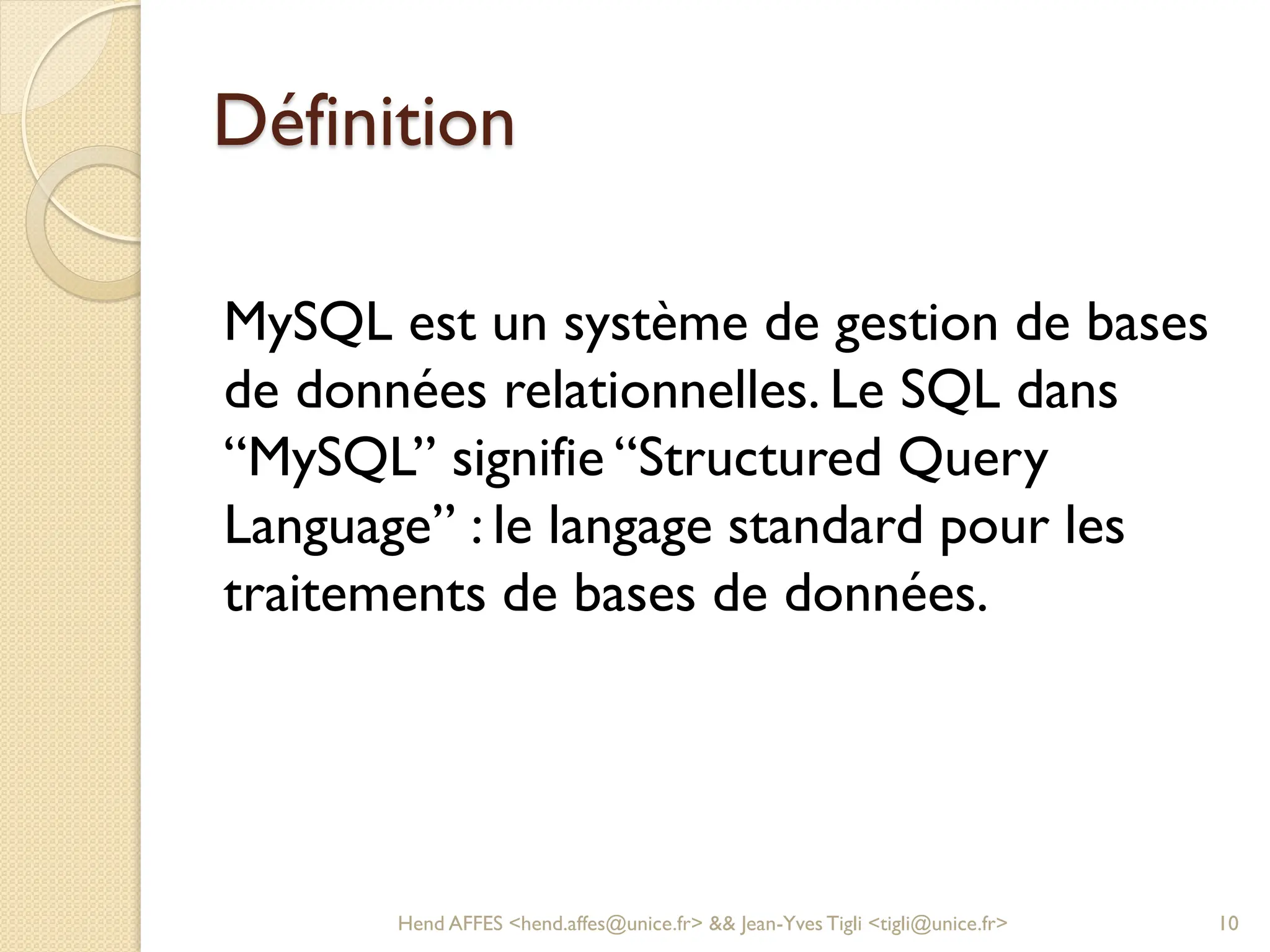 Définition

MySQL est un système de gestion de bases de données relationnelles. Le SQL dans “MySQL” signifie “Structured Query Language” : le langage standard pour les traitements de bases de données.

Hend AFFES <hend.affes@unice.fr> && Jean-Yves Tigli <tigli@unice.fr>

10